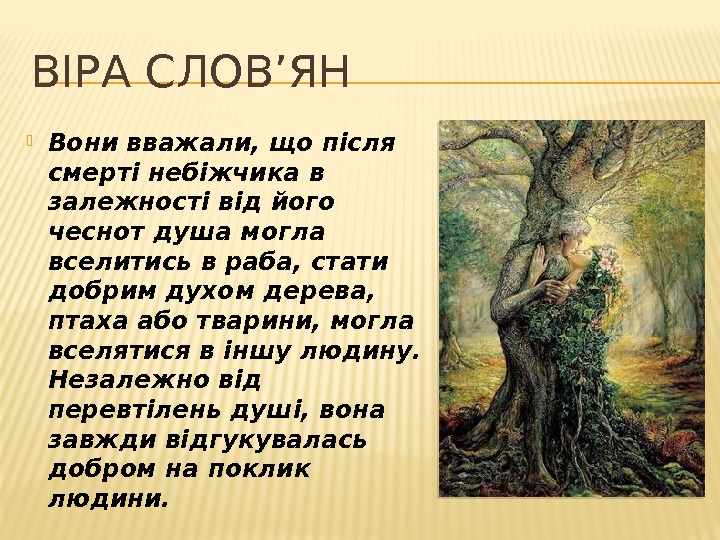 ВІРА СЛОВ'ЯН

Вони вважали, що після смерті небіжчика в залежності від його чеснот душа могла вселитись в раба, стати добрим духом дерева, птаха або тварини, могла вселятися в іншу людину. Незалежно від перевтілень душі, вона завжди відгукувалась добром на поклик людини.